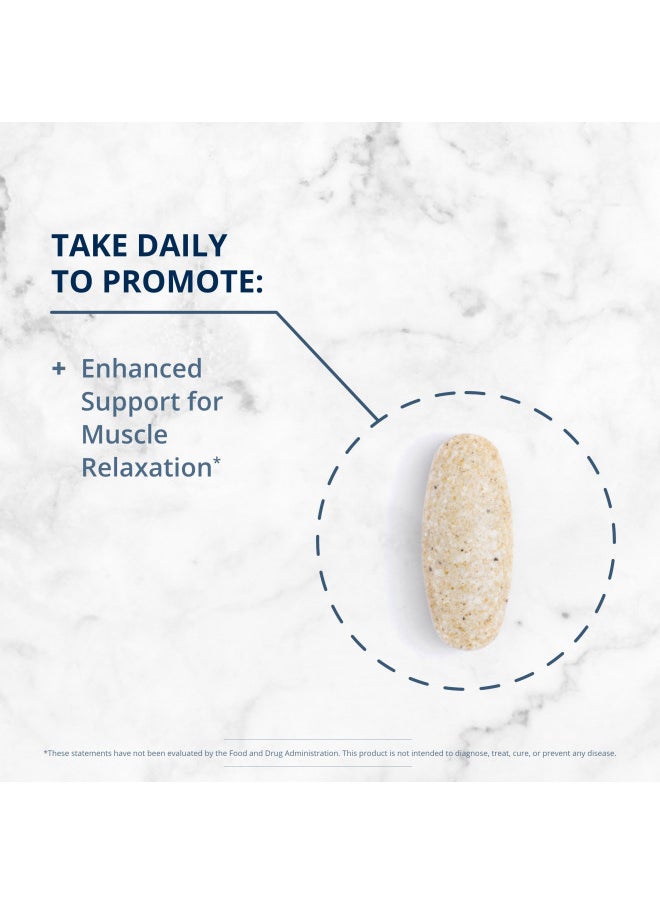 TAKE DAILY
TO PROMOTE:

+ Enhanced Support for Muscle Relaxation*

*These statements have not been evaluated by the Food and Drug Administration. This product is not intended to diagnose, treat, cure, or prevent any disease.